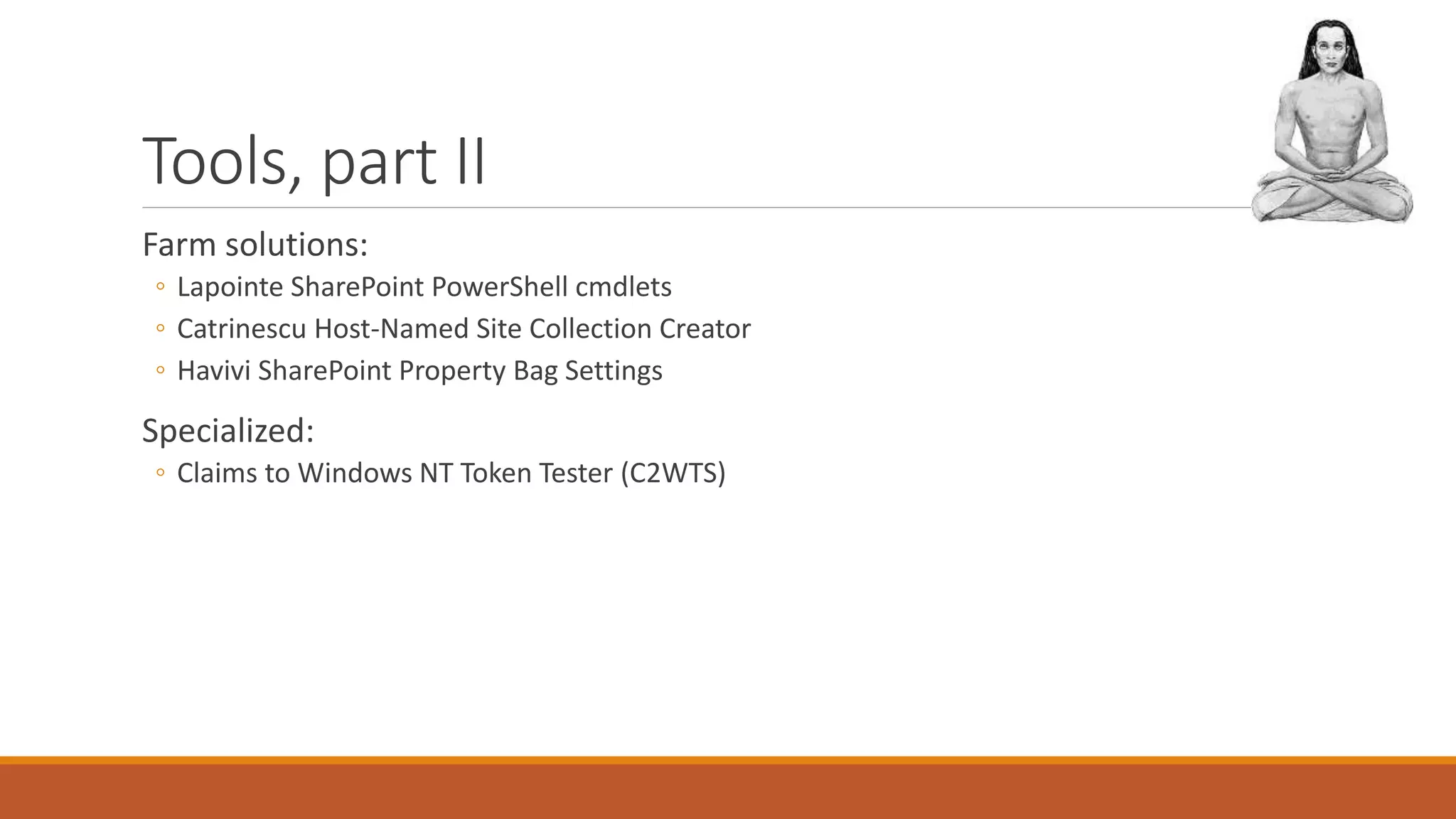 Tools, part II

Farm solutions:
◦ Lapointe SharePoint PowerShell cmdlets
◦ Catrinescu Host-Named Site Collection Creator
◦ Havivi SharePoint Property Bag Settings

Specialized:
◦ Claims to Windows NT Token Tester (C2WTS)